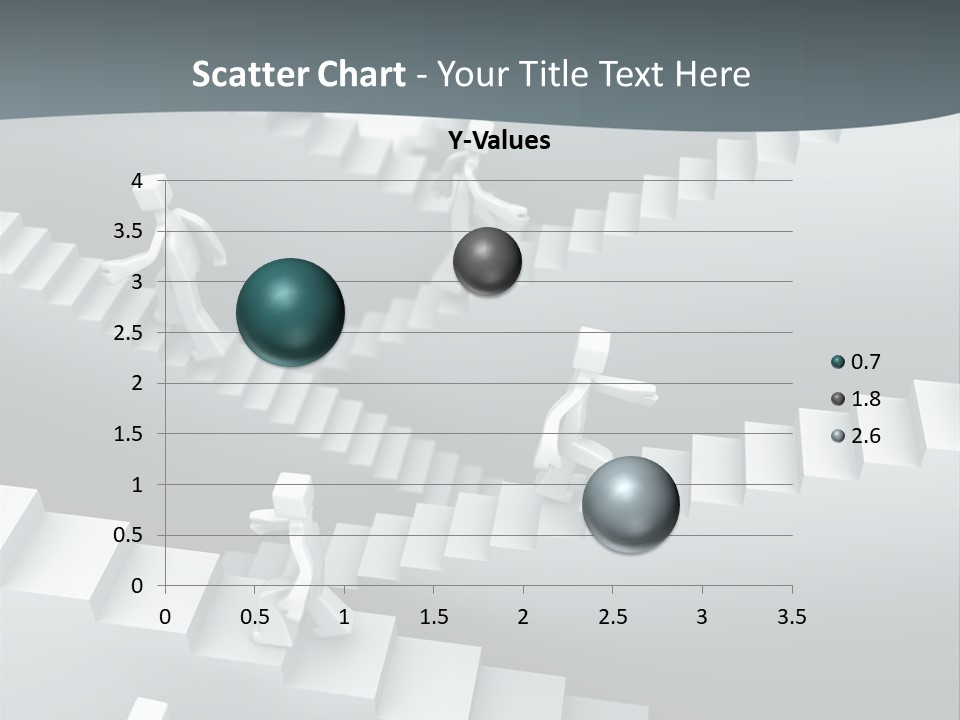 Scatter Chart - Your Title Text Here

Y-Values

4
3.5
3
2.5
2
1.5
1
0.5
0

0 0.5 1 1.5 2 2.5 3 3.5

0.7
1.8
2.6